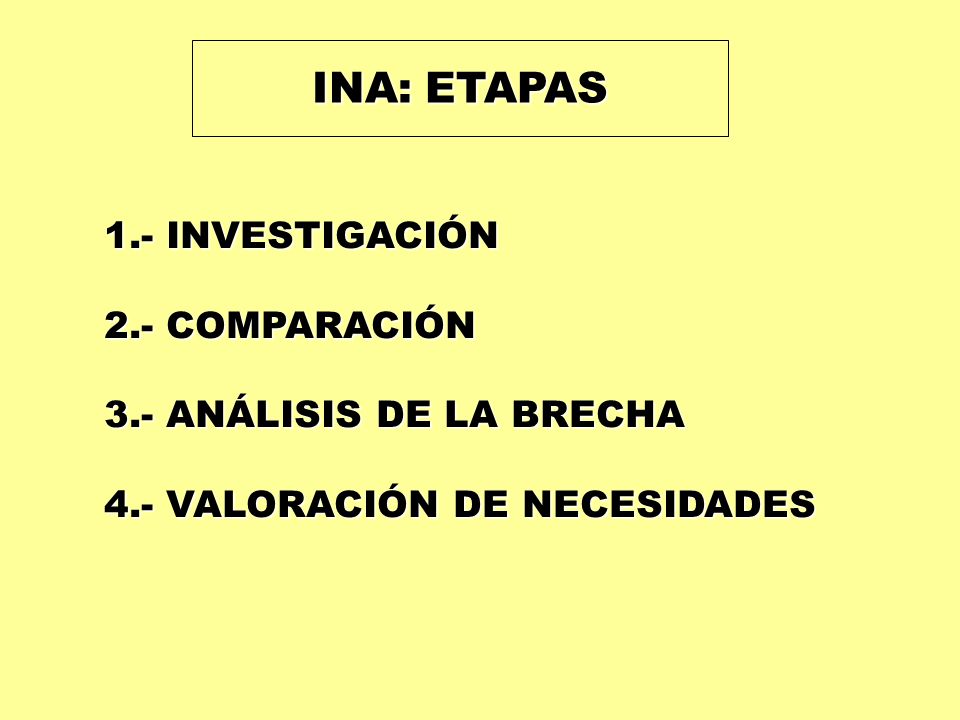 INA: ETAPAS

1.- INVESTIGACIÓN

2.- COMPARACIÓN

3.- ANÁLISIS DE LA BRECHA

4.- VALORACIÓN DE NECESIDADES